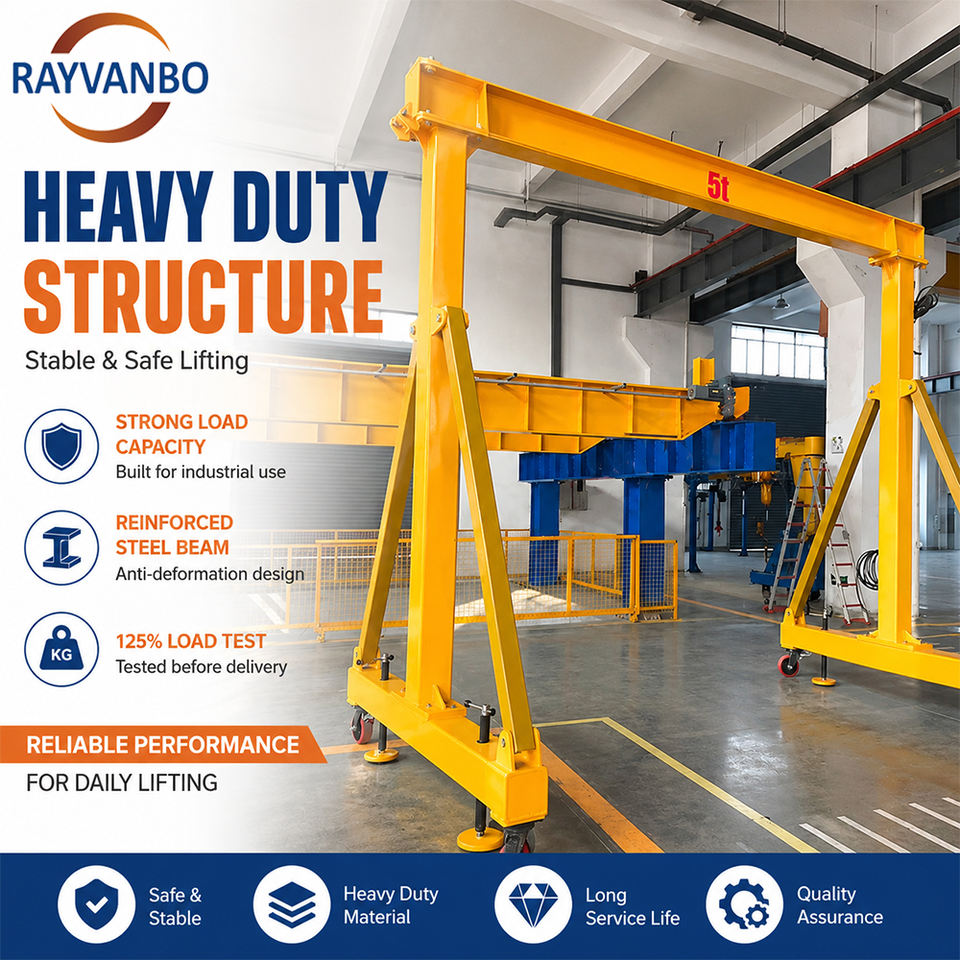 RAYVANBO

HEAVY DUTY
STRUCTURE

Stable & Safe Lifting

5t

STRONG LOAD CAPACITY
Built for industrial use

REINFORCED STEEL BEAM
Anti-deformation design

KG

125% LOAD TEST
Tested before delivery

RELIABLE PERFORMANCE
FOR DAILY LIFTING

Safe & Stable

Heavy Duty Material

Long Service Life

Quality Assurance